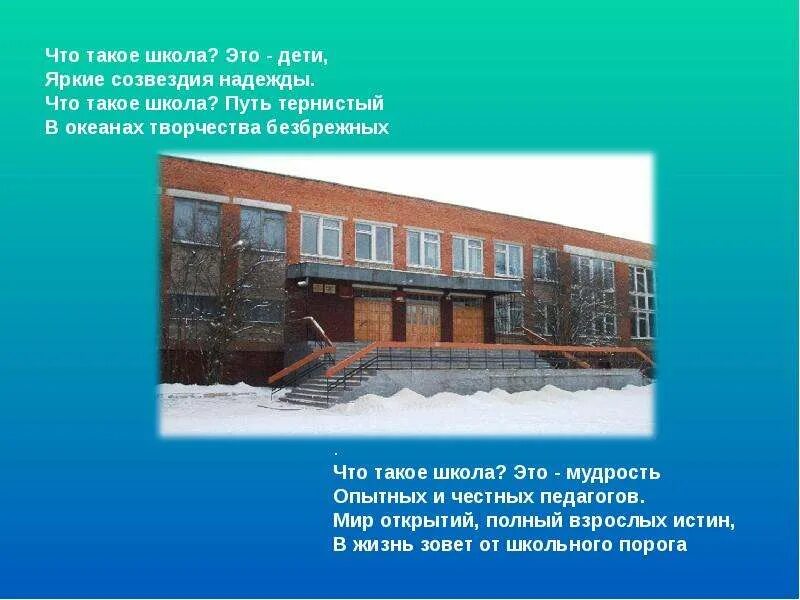 Что такое школа? Это - дети,
Яркие созвездия надежды.
Что такое школа? Путь тернистый
В океанах творчества безбрежных

.
Что такое школа? Это - мудрость
Опытных и честных педагогов.
Мир открытий, полный взрослых истин,
В жизнь зовет от школьного порога